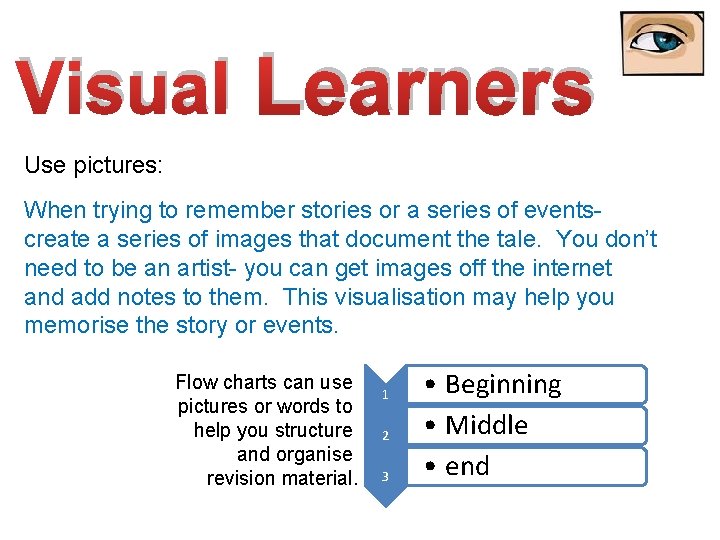 Visual Learners

Use pictures:

When trying to remember stories or a series of events- create a series of images that document the tale. You don't need to be an artist- you can get images off the internet and add notes to them. This visualisation may help you memorise the story or events.

Flow charts can use pictures or words to help you structure and organise revision material.

1
• Beginning
2
• Middle
3
• end